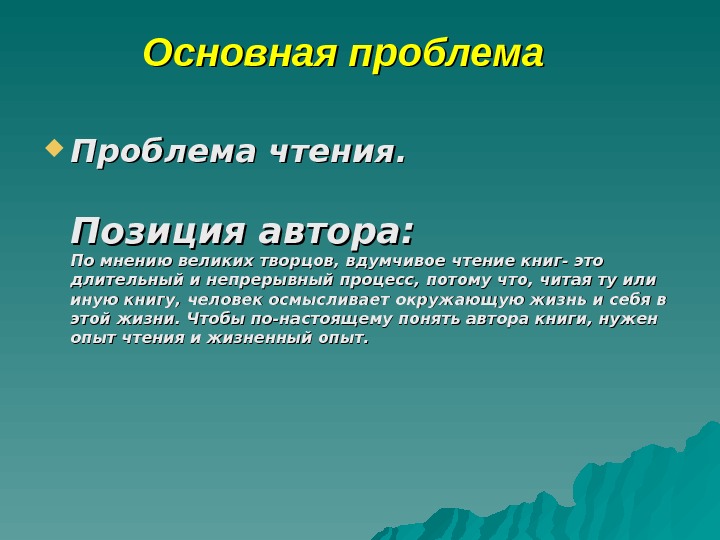 Основная проблема

Проблема чтения.

Позиция автора:
По мнению великих творцов, вдумчивое чтение книг- это длительный и непрерывный процесс, потому что, читая ту или иную книгу, человек осмысливает окружающую жизнь и себя в этой жизни. Чтобы по-настоящему понять автора книги, нужен опыт чтения и жизненный опыт.